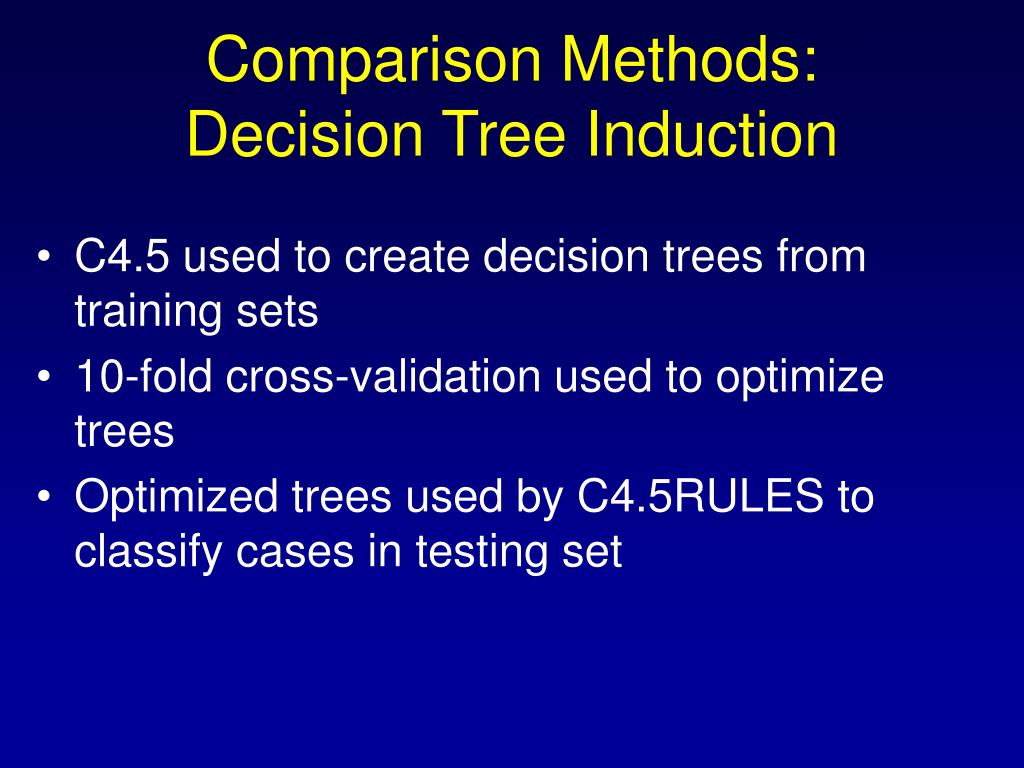 Comparison Methods: Decision Tree Induction

• C4.5 used to create decision trees from training sets
• 10-fold cross-validation used to optimize trees
• Optimized trees used by C4.5RULES to classify cases in testing set